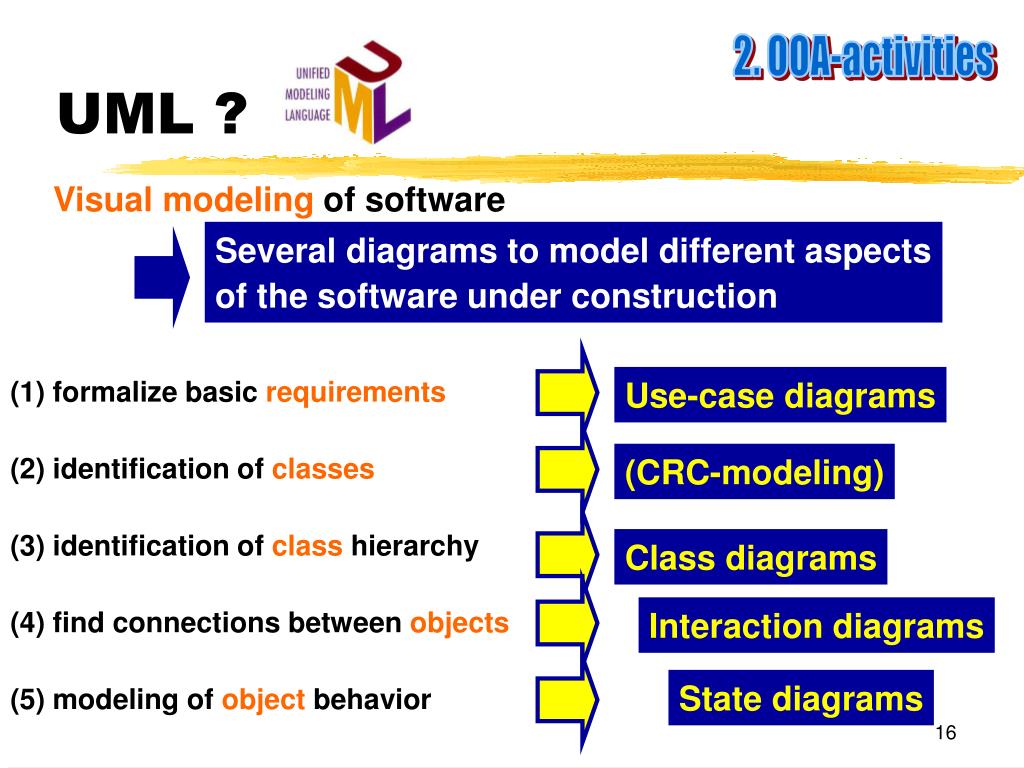 2. OOA-activities

UML ?

UNIFIED MODELING LANGUAGE

UML

Visual modeling of software

Several diagrams to model different aspects of the software under construction

(1) formalize basic requirements

Use-case diagrams

(2) identification of classes

(CRC-modeling)

(3) identification of class hierarchy

Class diagrams

(4) find connections between objects

Interaction diagrams

(5) modeling of object behavior

State diagrams

16